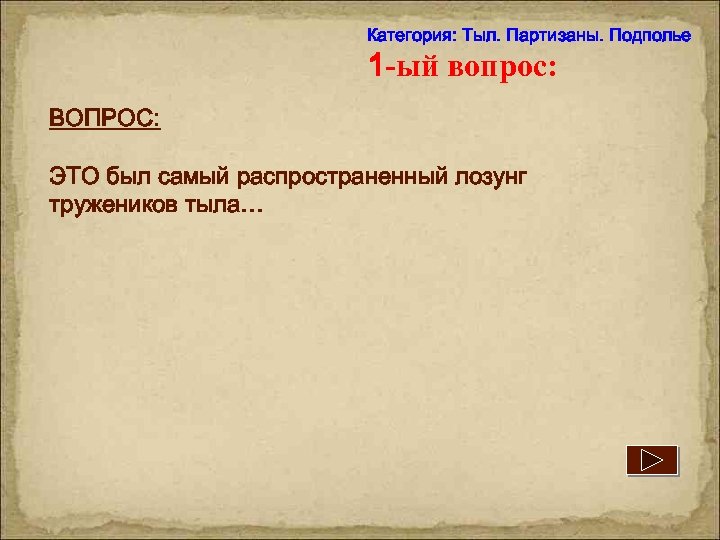 Категория: Тыл. Партизаны. Подполье
1-ый вопрос:

ВОПРОС:

ЭТО был самый распространенный лозунг тружеников тыла…